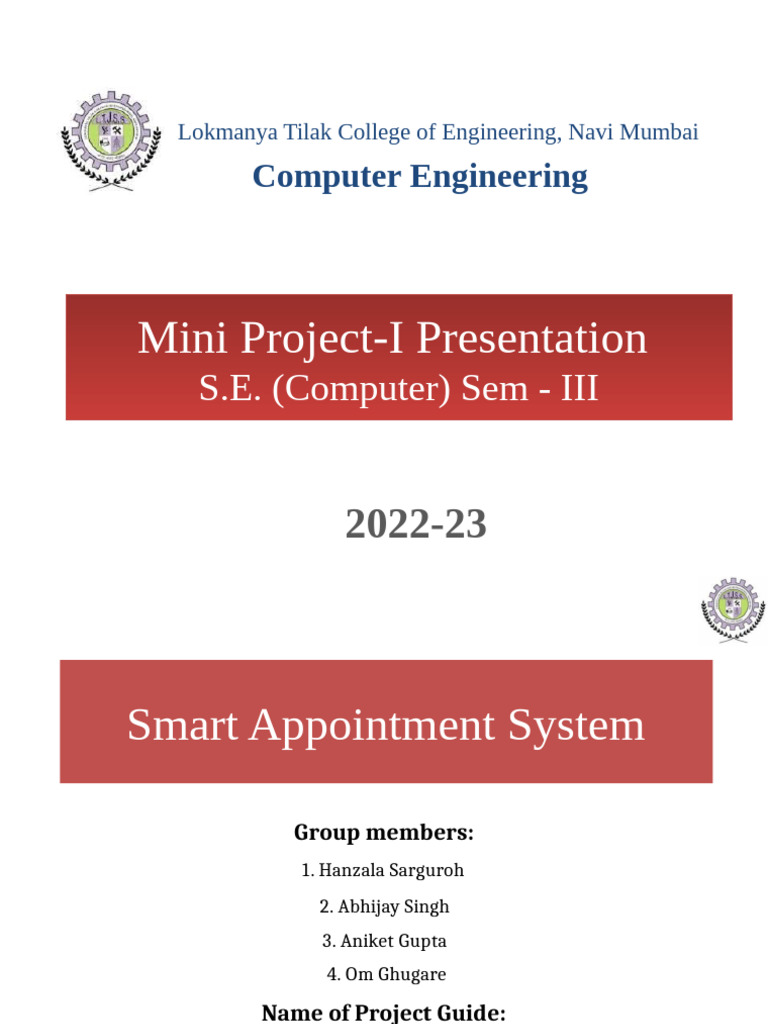 Lokmanya Tilak College of Engineering, Navi Mumbai

Computer Engineering

Mini Project-I Presentation
S.E. (Computer) Sem - III

2022-23

Smart Appointment System

Group members:

1. Hanzala Sarguroh

2. Abhijay Singh

3. Aniket Gupta

4. Om Ghugare

Name of Project Guide: